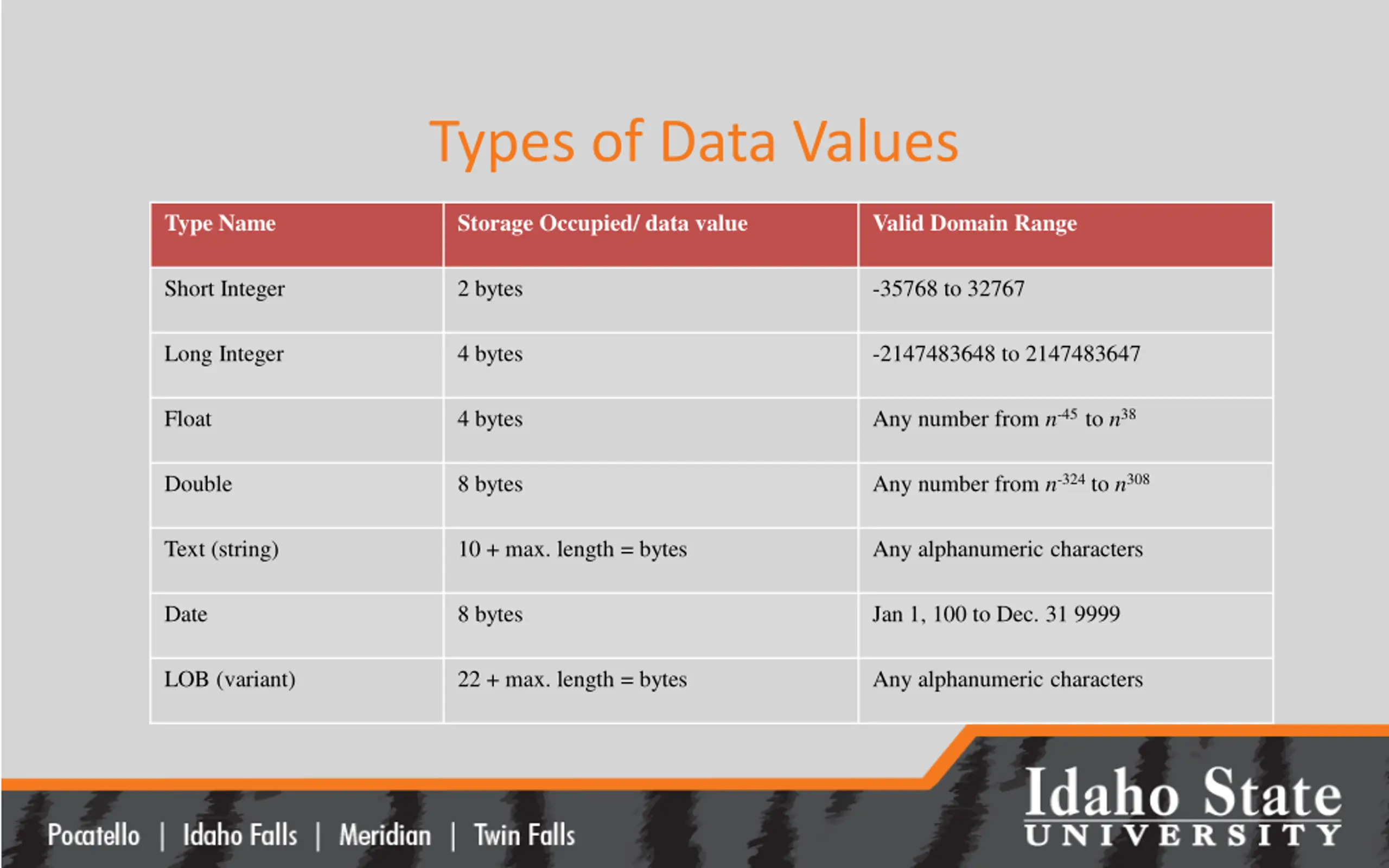 Types of Data Values

| Type Name | Storage Occupied/ data value | Valid Domain Range |
|---|---|---|
| Short Integer | 2 bytes | -35768 to 32767 |
| Long Integer | 4 bytes | -2147483648 to 2147483647 |
| Float | 4 bytes | Any number from $n^{-45}$ to $n^{38}$ |
| Double | 8 bytes | Any number from $n^{-324}$ to $n^{308}$ |
| Text (string) | 10 + max. length = bytes | Any alphanumeric characters |
| Date | 8 bytes | Jan 1, 100 to Dec. 31 9999 |
| LOB (variant) | 22 + max. length = bytes | Any alphanumeric characters |

Pocatello | Idaho Falls | Meridian | Twin Falls

Idaho State UNIVERSITY